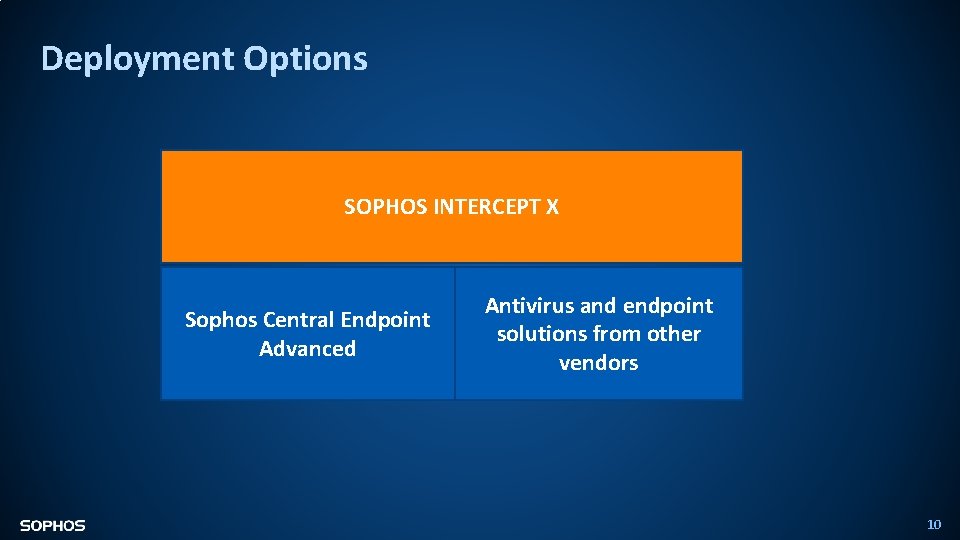 Deployment Options

SOPHOS INTERCEPT X

Sophos Central Endpoint Advanced

Antivirus and endpoint solutions from other vendors

SOPHOS

10